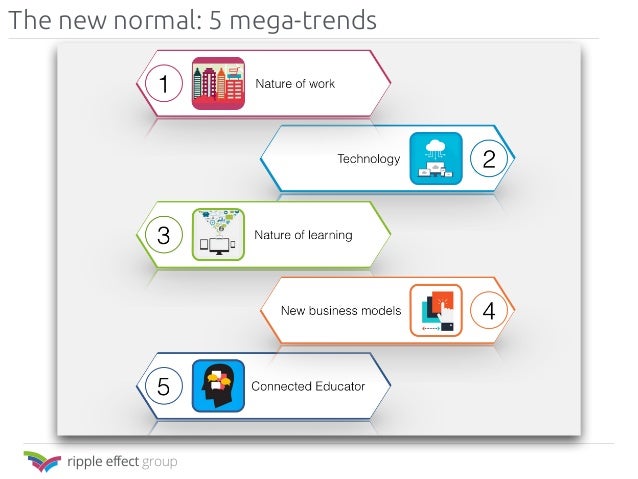 The new normal: 5 mega-trends

1 Nature of work

Technology 2

3 Nature of learning

New business models 4

5 Connected Educator

ripple effect group